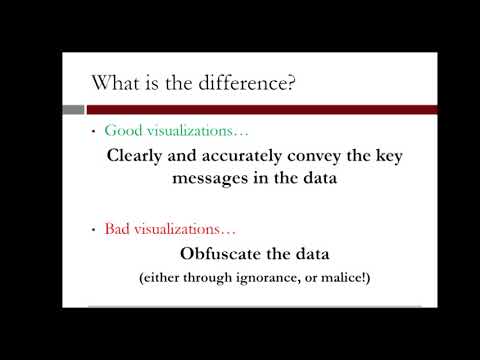 What is the difference?

• Good visualizations…

Clearly and accurately convey the key messages in the data

• Bad visualizations…

Obfuscate the data

(either through ignorance, or malice!)